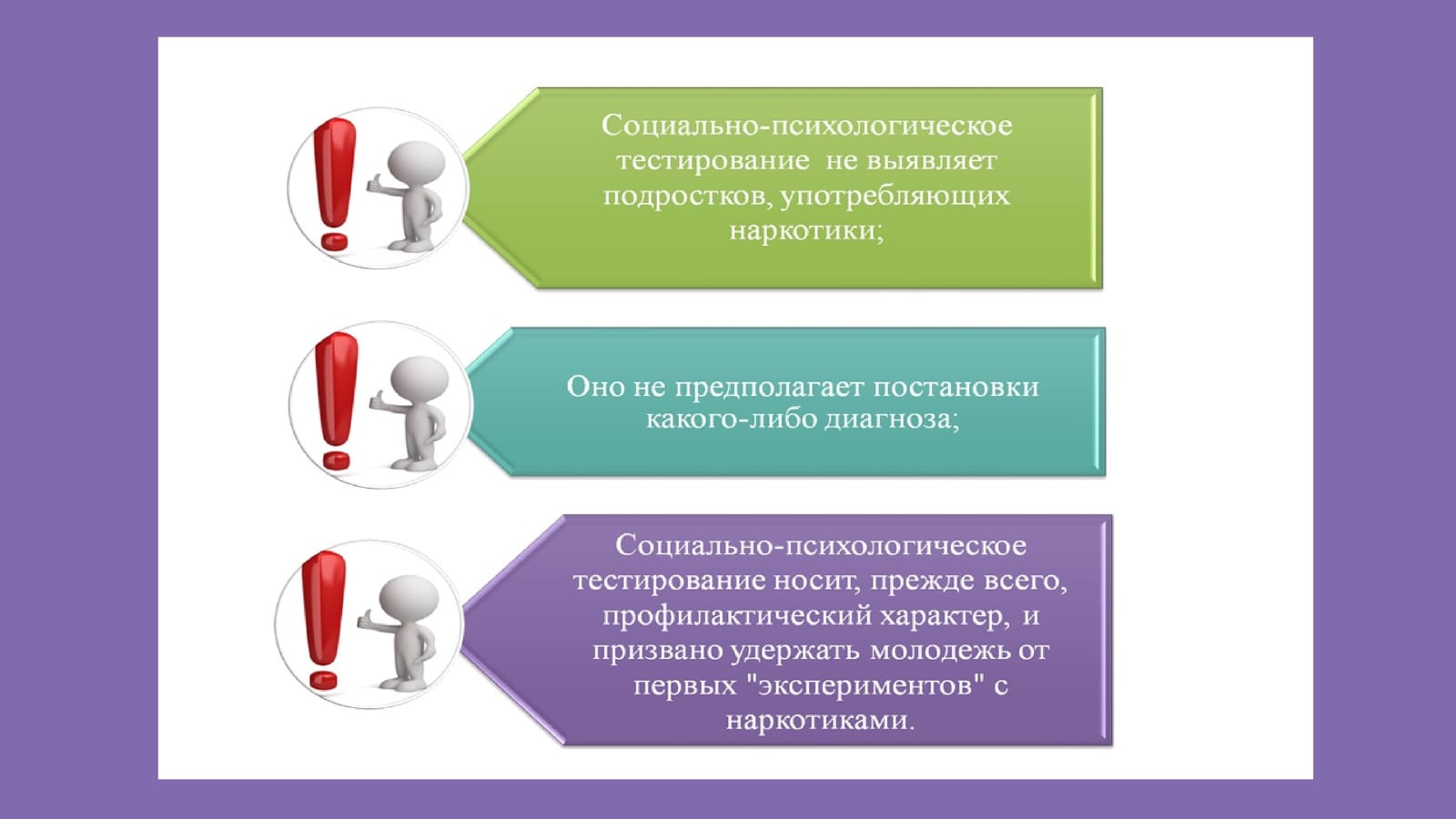 Социально-психологическое тестирование не выявляет подростков, употребляющих наркотики;

Оно не предполагает постановки какого-либо диагноза;

Социально-психологическое тестирование носит, прежде всего, профилактический характер, и призвано удержать молодежь от первых "экспериментов" с наркотиками.